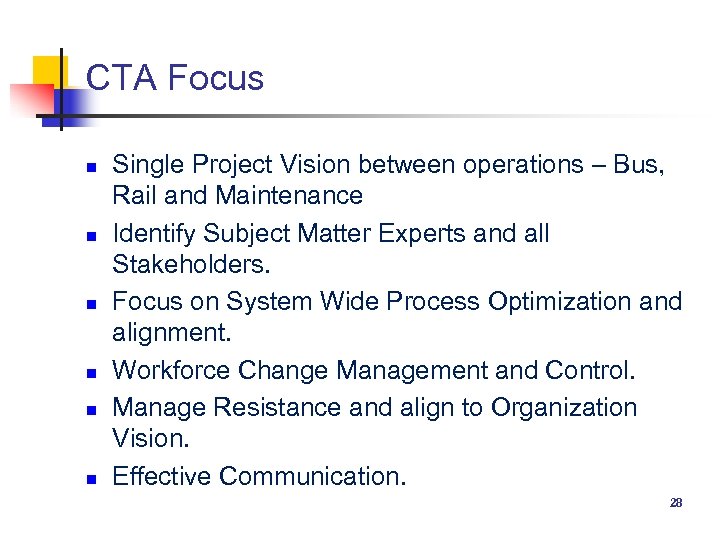 CTA Focus

- Single Project Vision between operations – Bus, Rail and Maintenance
- Identify Subject Matter Experts and all Stakeholders.
- Focus on System Wide Process Optimization and alignment.
- Workforce Change Management and Control.
- Manage Resistance and align to Organization Vision.
- Effective Communication.

28